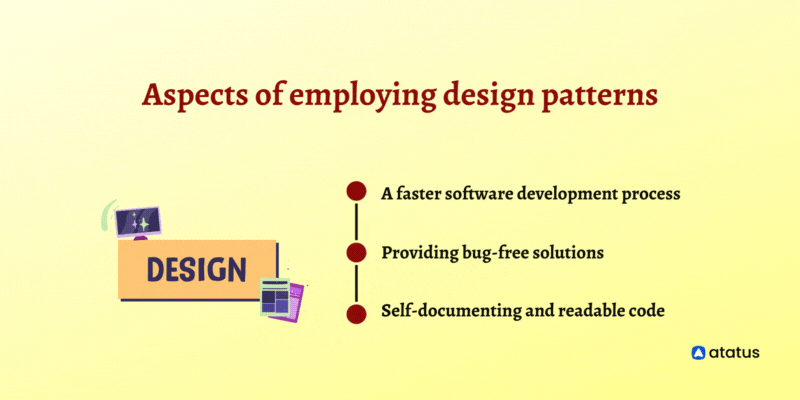 Aspects of employing design patterns

DESIGN

A faster software development process

Providing bug-free solutions

Self-documenting and readable code

atatus